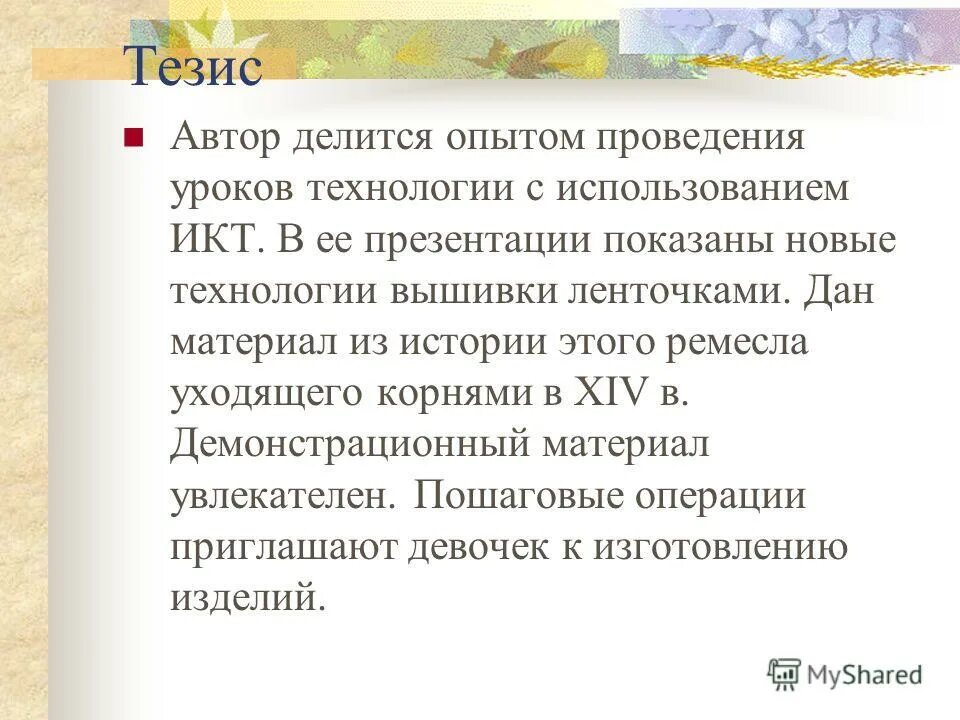 Тезис

Автор делится опытом проведения уроков технологии с использованием ИКТ. В ее презентации показаны новые технологии вышивки ленточками. Дан материал из истории этого ремесла уходящего корнями в XIV в. Демонстрационный материал увлекателен. Пошаговые операции приглашают девочек к изготовлению изделий.

MyShared